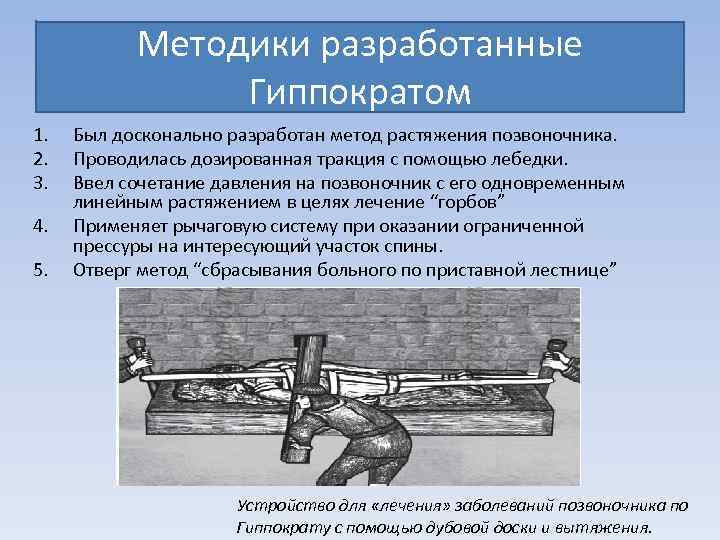 Методики разработанные Гиппократом

1. Был досконально разработан метод растяжения позвоночника.
2. Проводилась дозированная тракция с помощью лебедки.
3. Ввел сочетание давления на позвоночник с его одновременным линейным растяжением в целях лечение “горбов”
4. Применяет рычаговую систему при оказании ограниченной прессуры на интересующий участок спины.
5. Отверг метод “сбрасывания больного по приставной лестнице”

Устройство для «лечения» заболеваний позвоночника по Гиппократу с помощью дубовой доски и вытяжения.